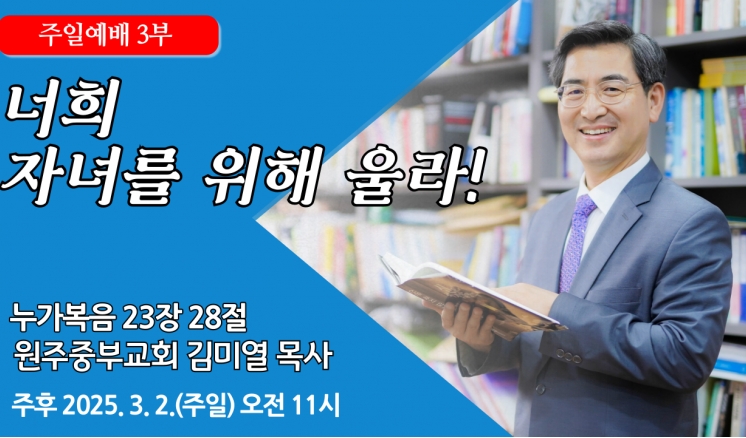 주일예배 3부

너희
자녀를 위해 울라!

누가복음 23장 28절
원주중부교회 김미열 목사

주후 2025. 3. 2.(주일) 오전 11시